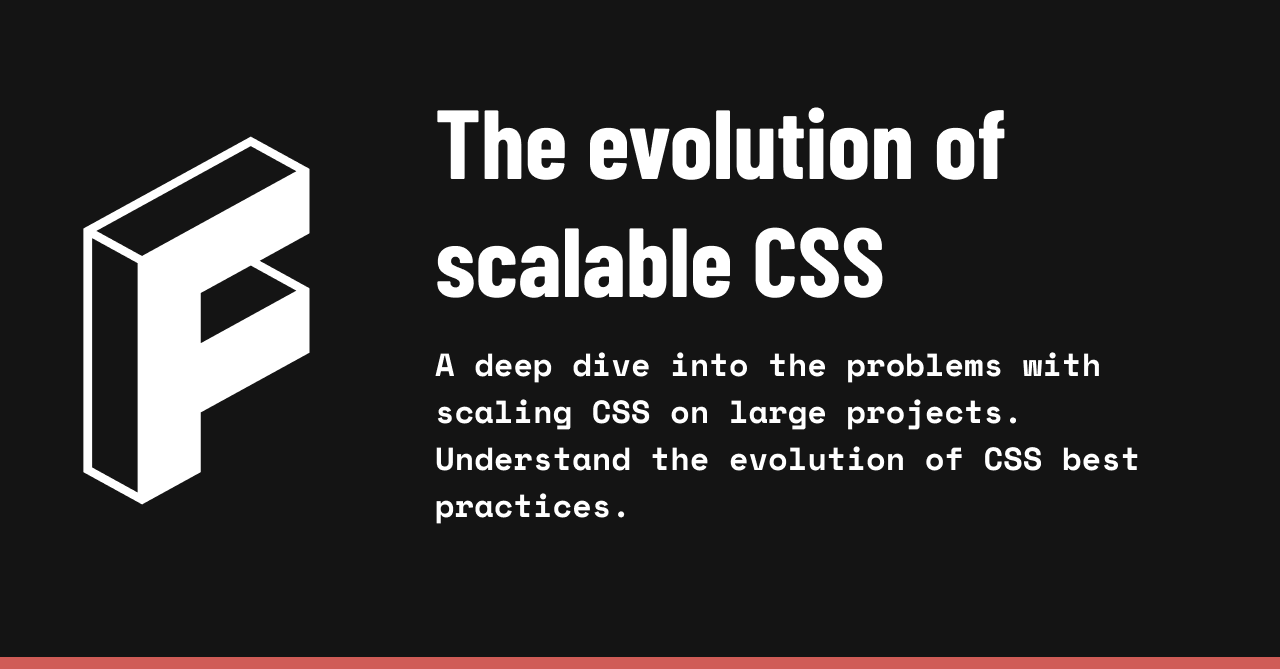 The evolution of scalable CSS

A deep dive into the problems with scaling CSS on large projects. Understand the evolution of CSS best practices.